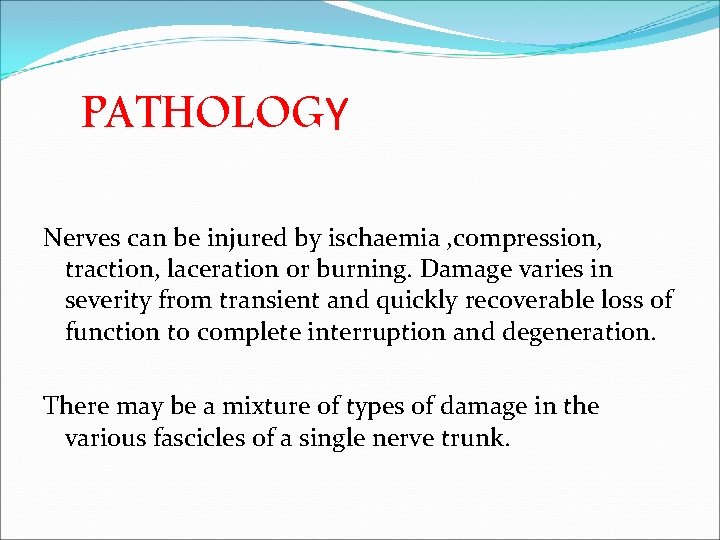 PATHOLOGY

Nerves can be injured by ischaemia ,compression, traction, laceration or burning. Damage varies in severity from transient and quickly recoverable loss of function to complete interruption and degeneration.

There may be a mixture of types of damage in the various fascicles of a single nerve trunk.